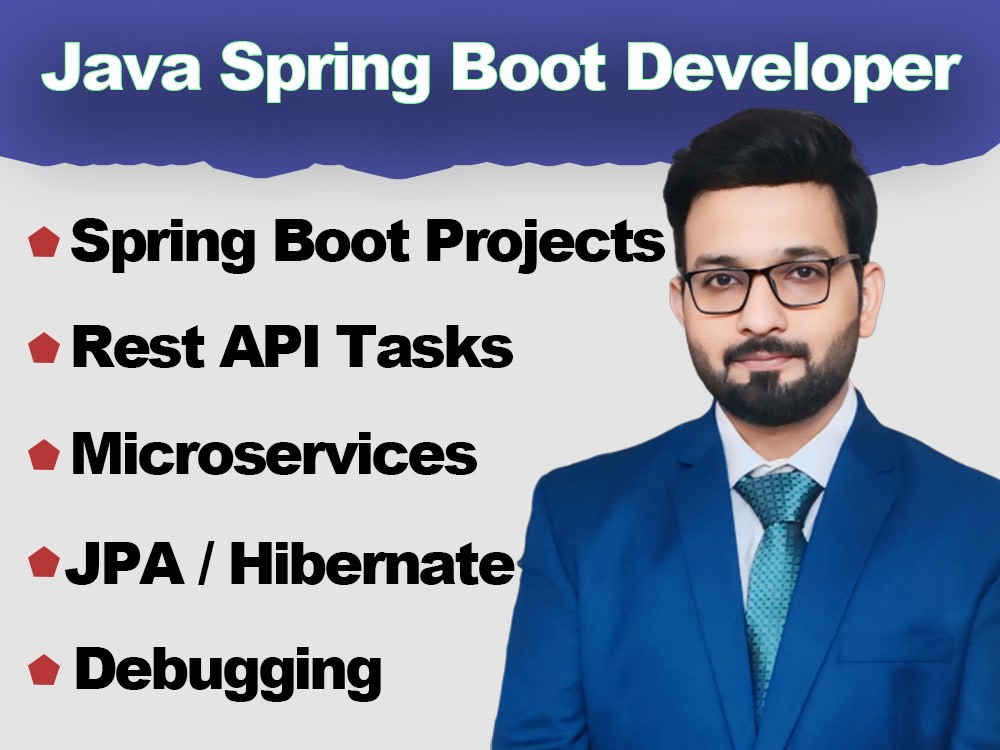 Java Spring Boot Developer

Spring Boot Projects
Rest API Tasks
Microservices
JPA / Hibernate
Debugging